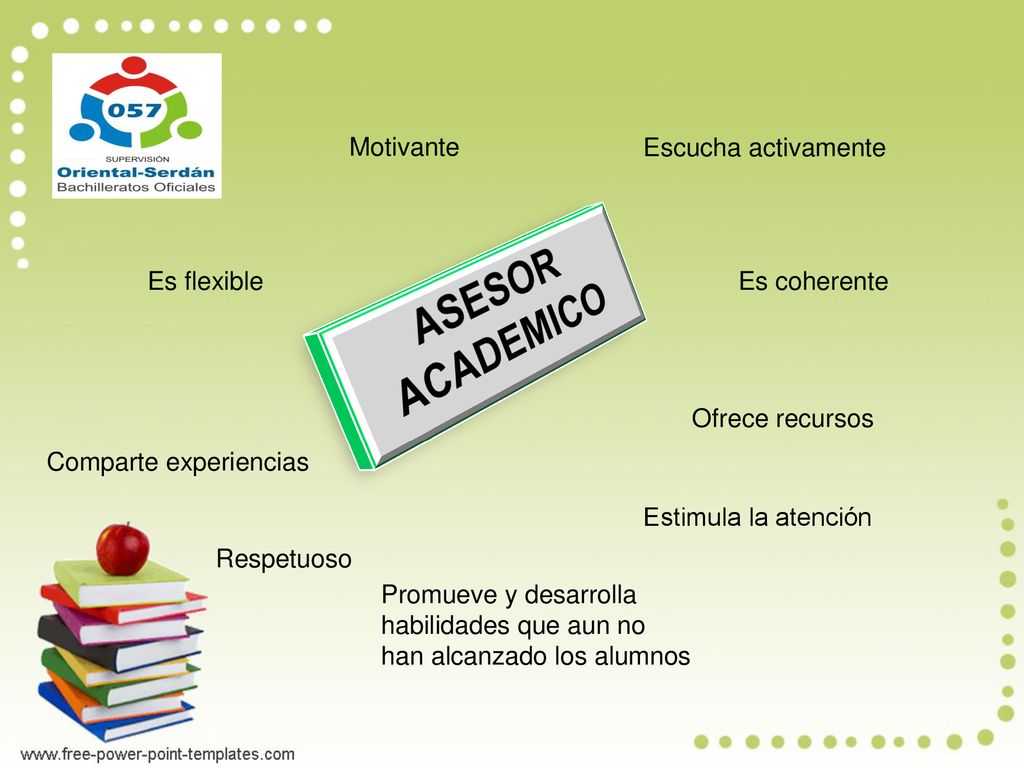 057
SUPERVISIÓN
Oriental-Serdán
Bachilleratos Oficiales

Motivante

Escucha activamente

Es flexible

ASESOR ACADEMICO

Es coherente

Ofrece recursos

Comparte experiencias

Estimula la atención

Respetuoso

Promueve y desarrolla habilidades que aun no han alcanzado los alumnos

www.free-power-point-templates.com